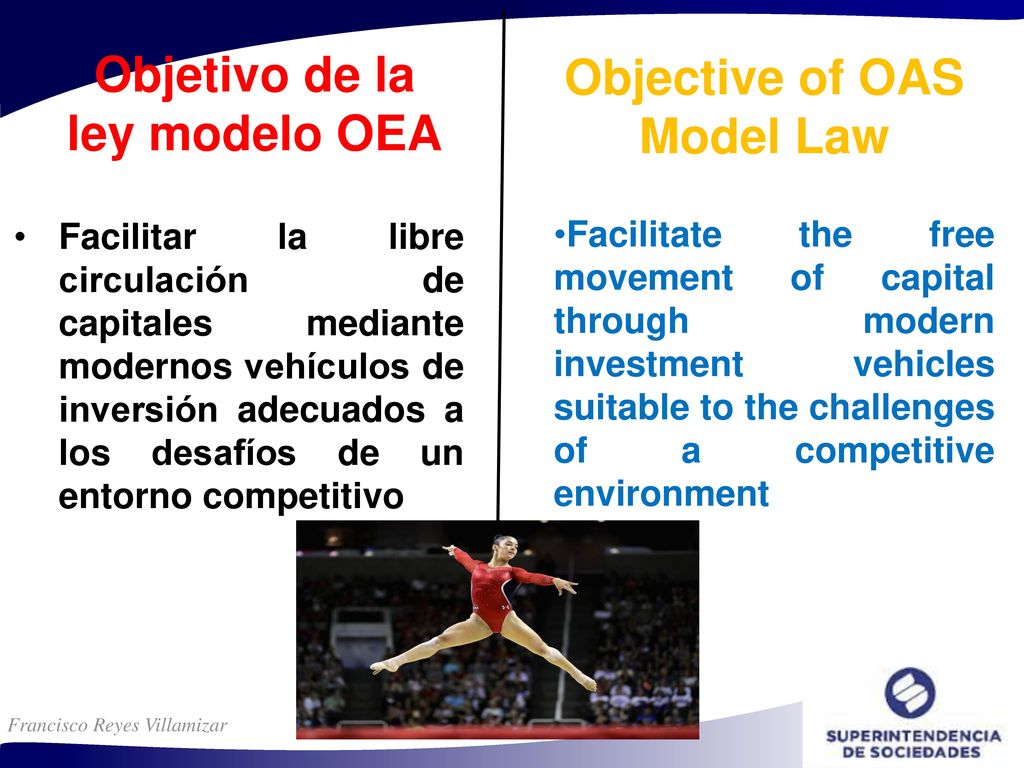 Objetivo de la ley modelo OEA

• Facilitar la libre circulación de capitales mediante modernos vehículos de inversión adecuados a los desafíos de un entorno competitivo

Objective of OAS Model Law

•Facilitate the free movement of capital through modern investment vehicles suitable to the challenges of a competitive environment

Francisco Reyes Villamizar

SUPERINTENDENCIA DE SOCIEDADES